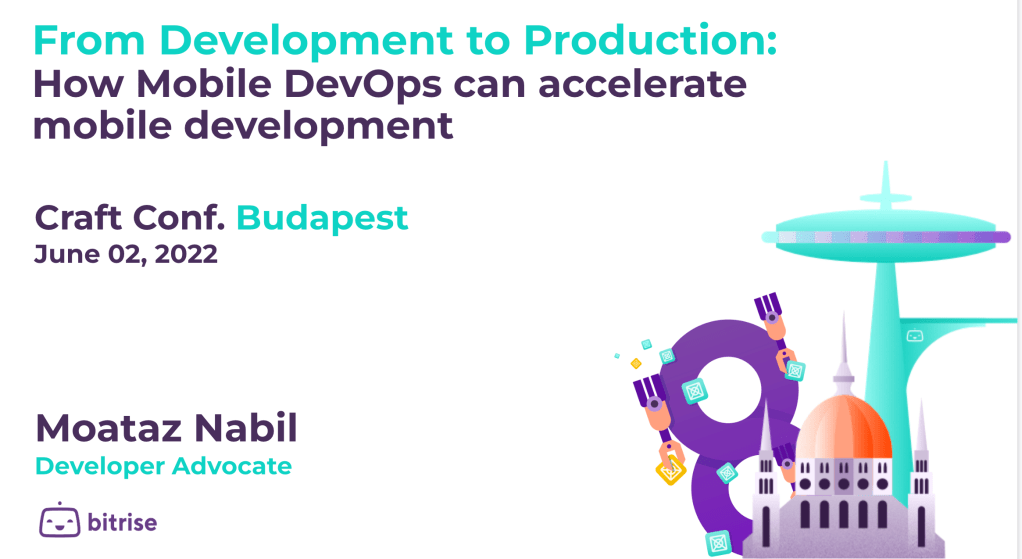 From Development to Production:
How Mobile DevOps can accelerate mobile development

Craft Conf. Budapest
June 02, 2022

Moataz Nabil
Developer Advocate

bitrise